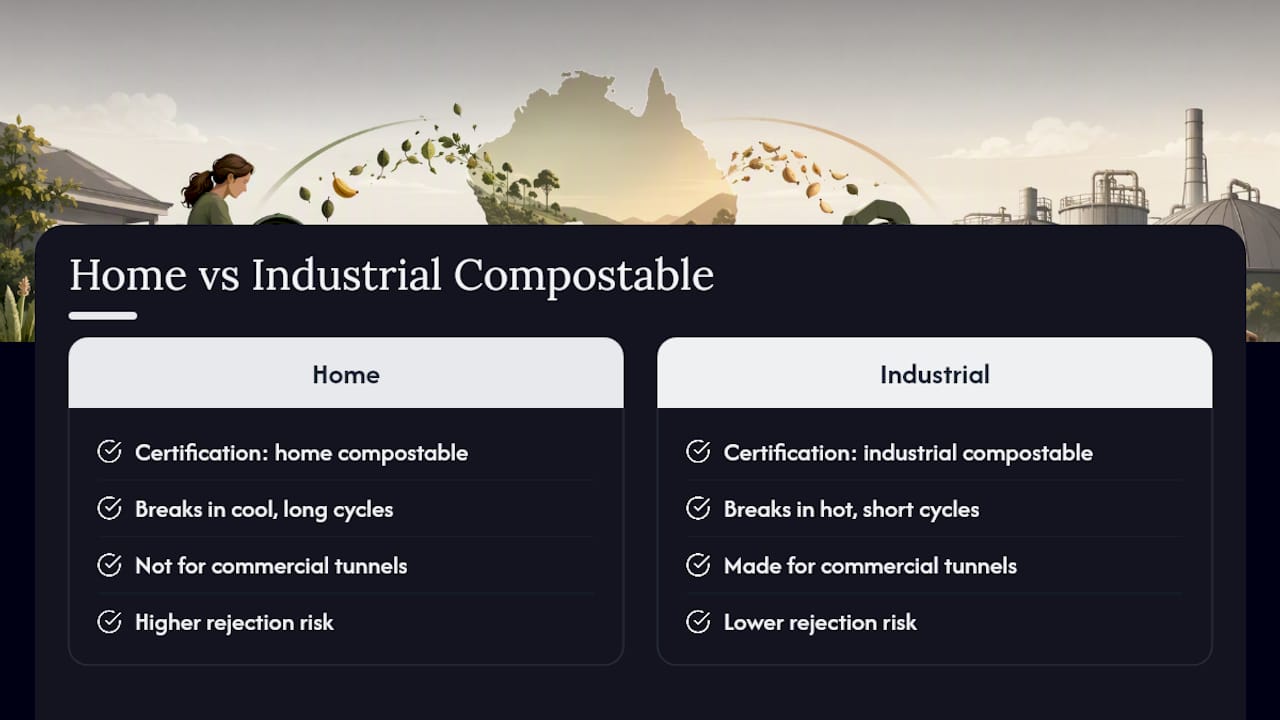 Home vs Industrial Compostable

Home

Certification: home compostable

Breaks in cool, long cycles

Not for commercial tunnels

Higher rejection risk

Industrial

Certification: industrial compostable

Breaks in hot, short cycles

Made for commercial tunnels

Lower rejection risk